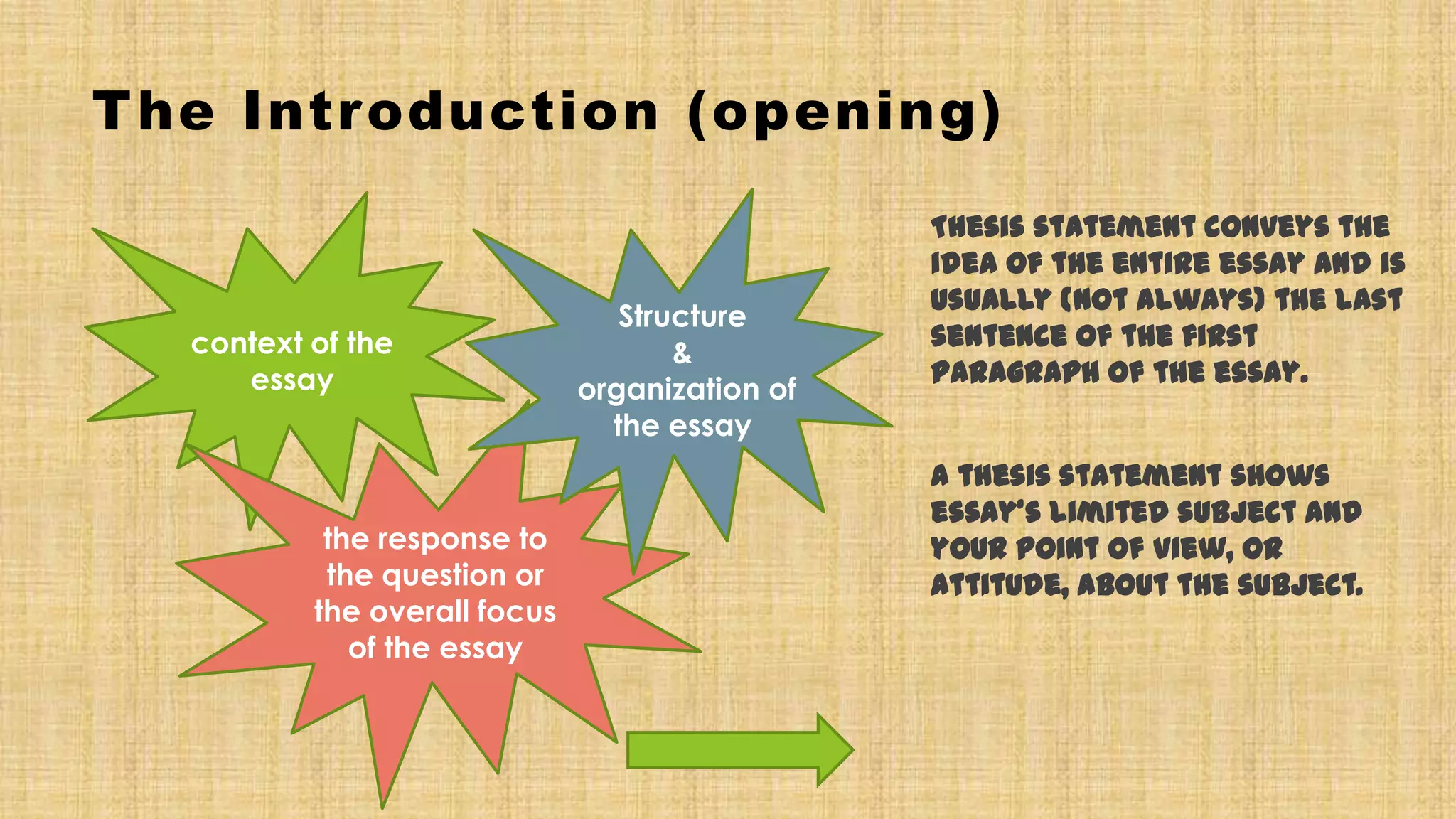 The Introduction (opening)

context of the essay

Structure & organization of the essay

the response to the question or the overall focus of the essay

THESIS STATEMENT CONVEYS THE IDEA OF THE ENTIRE ESSAY AND IS USUALLY (NOT ALWAYS) THE LAST SENTENCE OF THE FIRST PARAGRAPH OF THE ESSAY.

A THESIS STATEMENT SHOWS ESSAY'S LIMITED SUBJECT AND YOUR POINT OF VIEW, OR ATTITUDE, ABOUT THE SUBJECT.